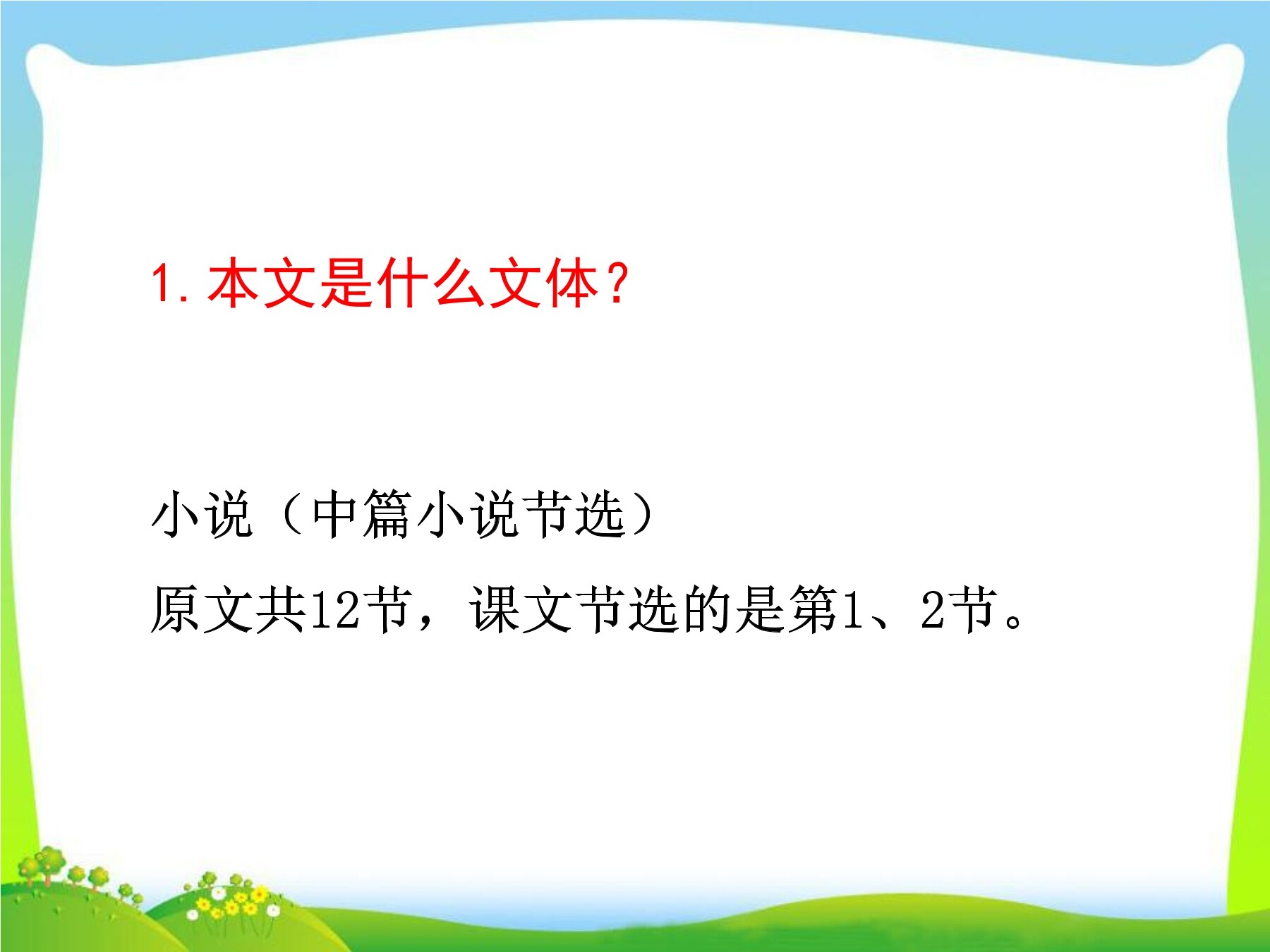 1. 本文是什么文体？

小说（中篇小说节选）

原文共12节，课文节选的是第1、2节。